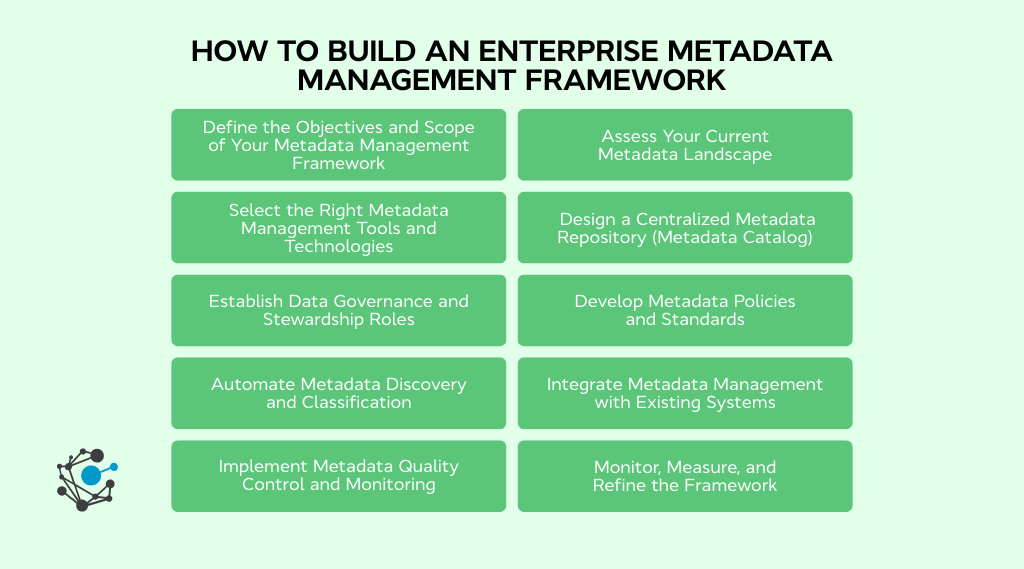 HOW TO BUILD AN ENTERPRISE METADATA MANAGEMENT FRAMEWORK

Define the Objectives and Scope of Your Metadata Management Framework

Assess Your Current Metadata Landscape

Select the Right Metadata Management Tools and Technologies

Design a Centralized Metadata Repository (Metadata Catalog)

Establish Data Governance and Stewardship Roles

Develop Metadata Policies and Standards

Automate Metadata Discovery and Classification

Integrate Metadata Management with Existing Systems

Implement Metadata Quality Control and Monitoring

Monitor, Measure, and Refine the Framework